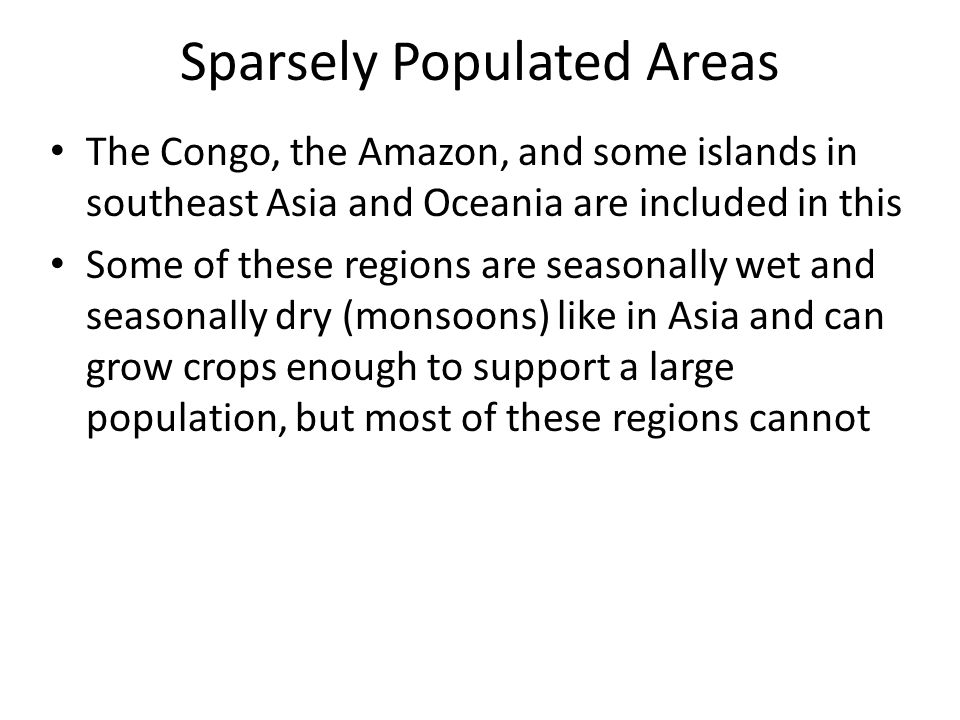 Sparsely Populated Areas

• The Congo, the Amazon, and some islands in southeast Asia and Oceania are included in this

• Some of these regions are seasonally wet and seasonally dry (monsoons) like in Asia and can grow crops enough to support a large population, but most of these regions cannot